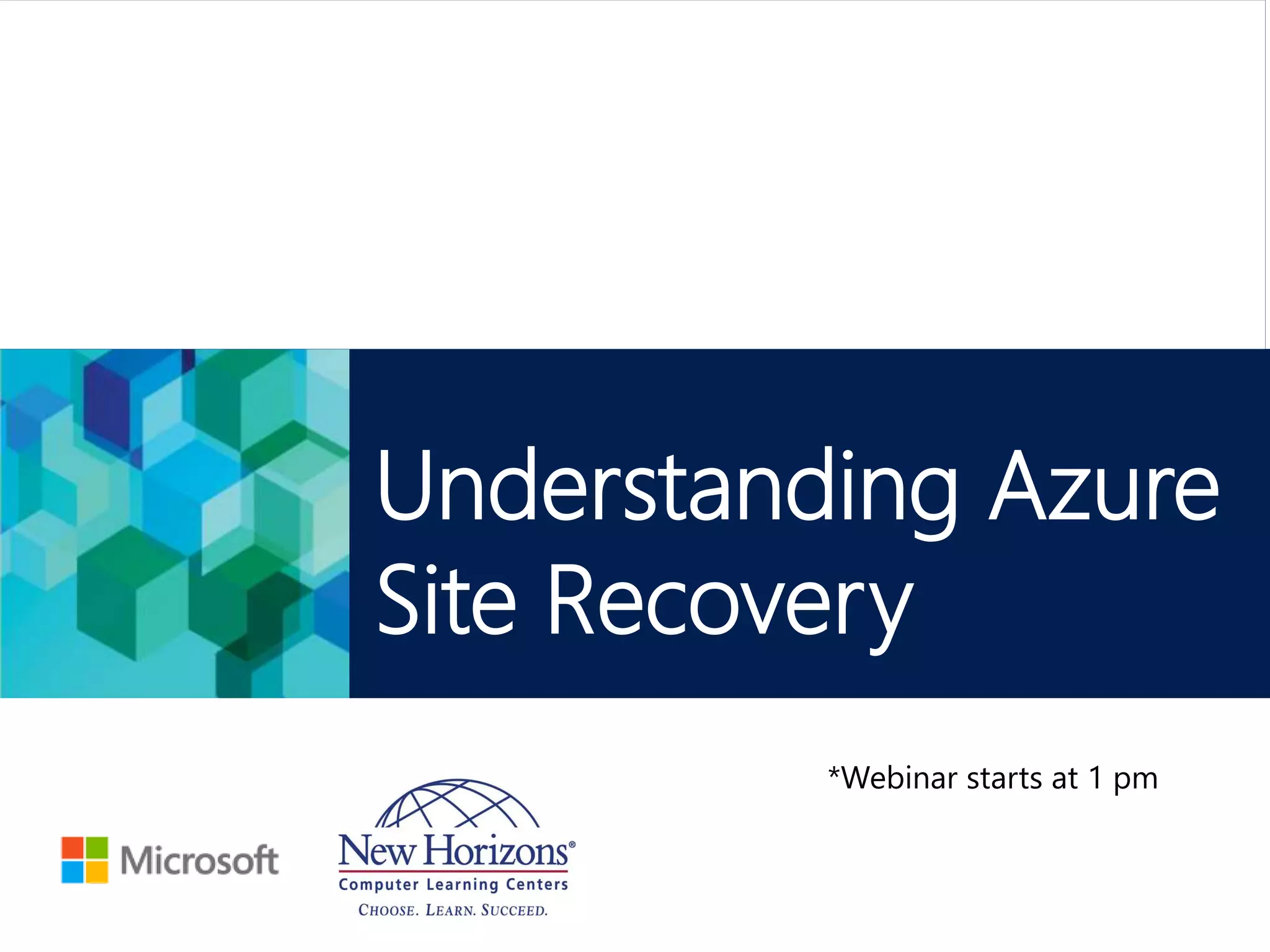 Understanding Azure Site Recovery

*Webinar starts at 1 pm

Microsoft

New Horizons®
Computer Learning Centers
CHOOSE. LEARN. SUCCEED.